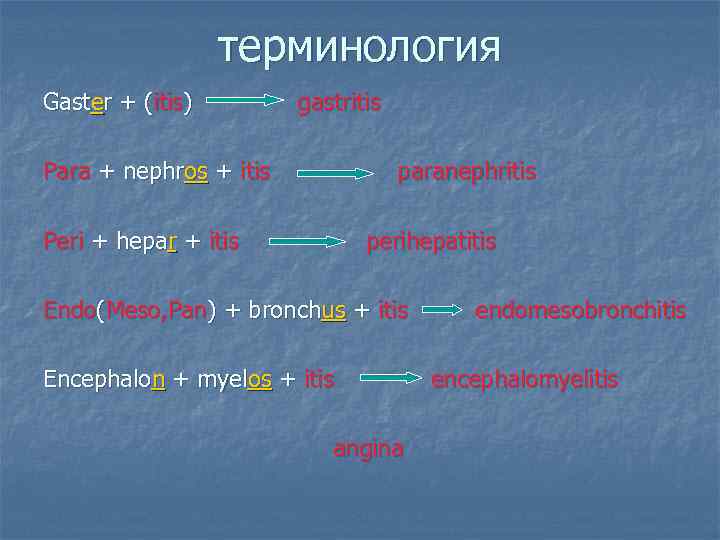 терминология

Gaster + (itis) → gastritis

Para + nephros + itis → paranephritis

Peri + hepar + itis → perihepatitis

Endo(Meso,Pan) + bronchus + itis → endomesobronchitis

Encephalon + myelos + itis → encephalomyelitis

angina